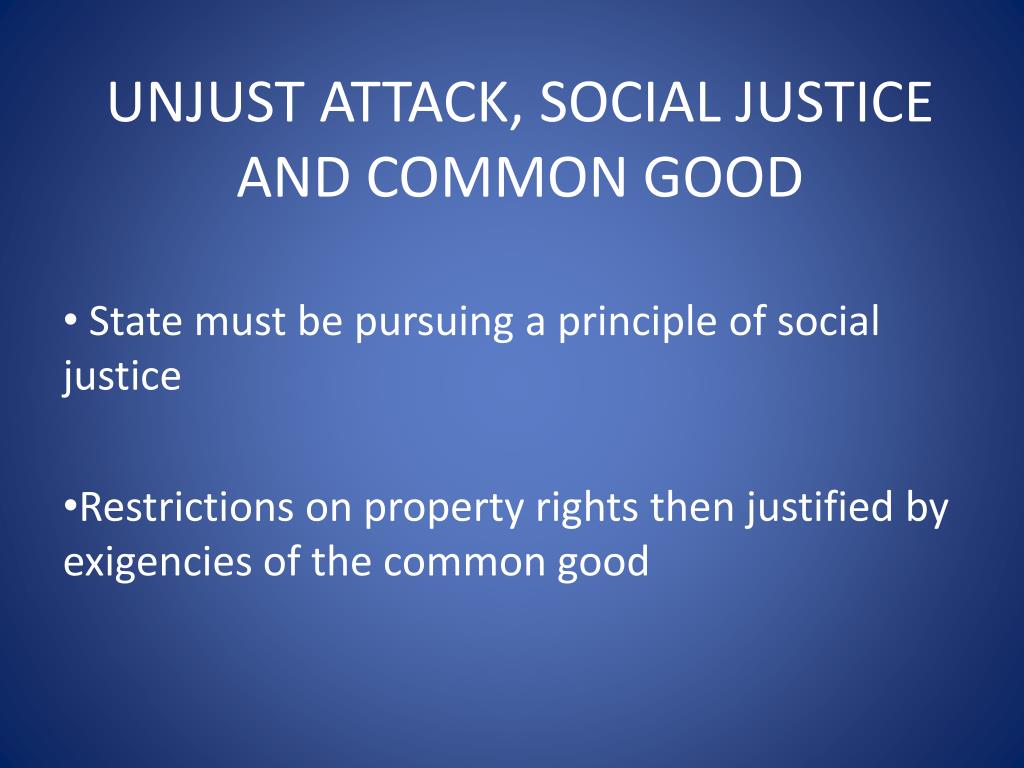 UNJUST ATTACK, SOCIAL JUSTICE AND COMMON GOOD

• State must be pursuing a principle of social justice

•Restrictions on property rights then justified by exigencies of the common good